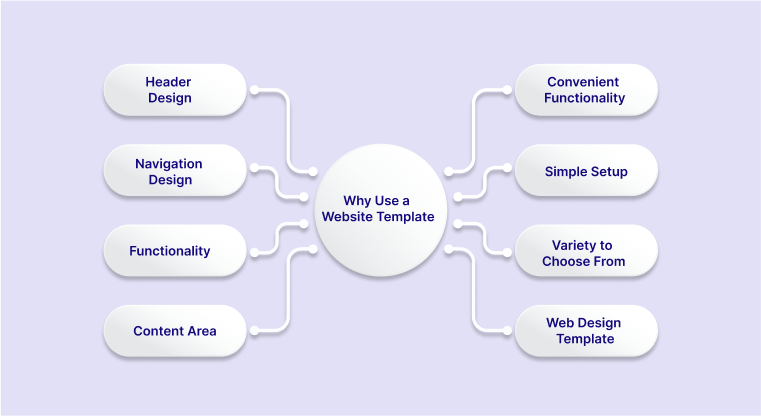 Header Design

Navigation Design

Functionality

Content Area

Why Use a Website Template

Convenient Functionality

Simple Setup

Variety to Choose From

Web Design Template